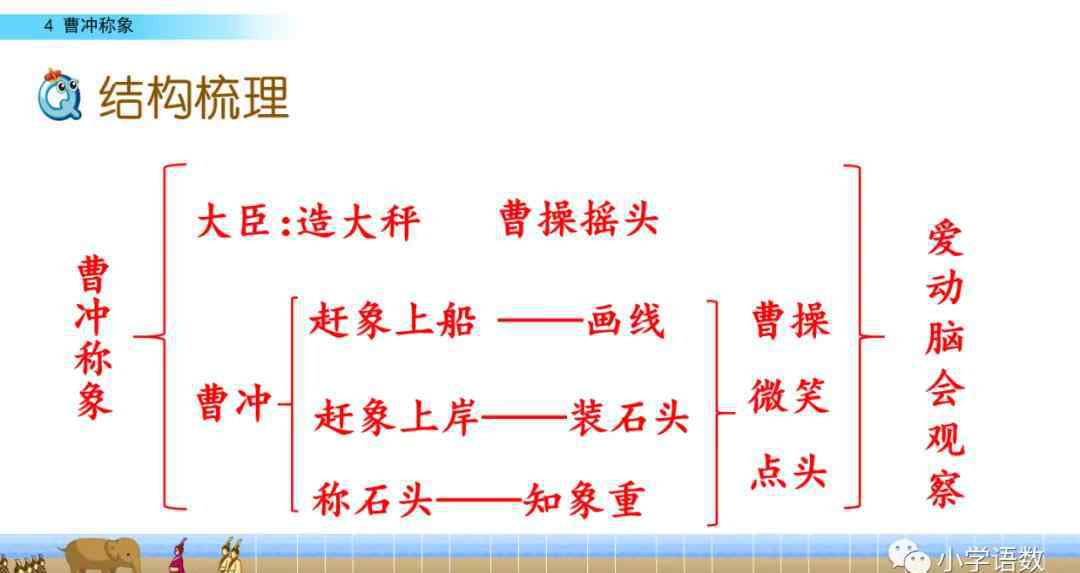 4 曹冲称象

结构梳理

曹冲称象

大臣：造大秤　　曹操摇头

曹冲

赶象上船——画线

赶象上岸——装石头

称石头——知象重

曹操微笑点头

爱动脑会观察

小学语数